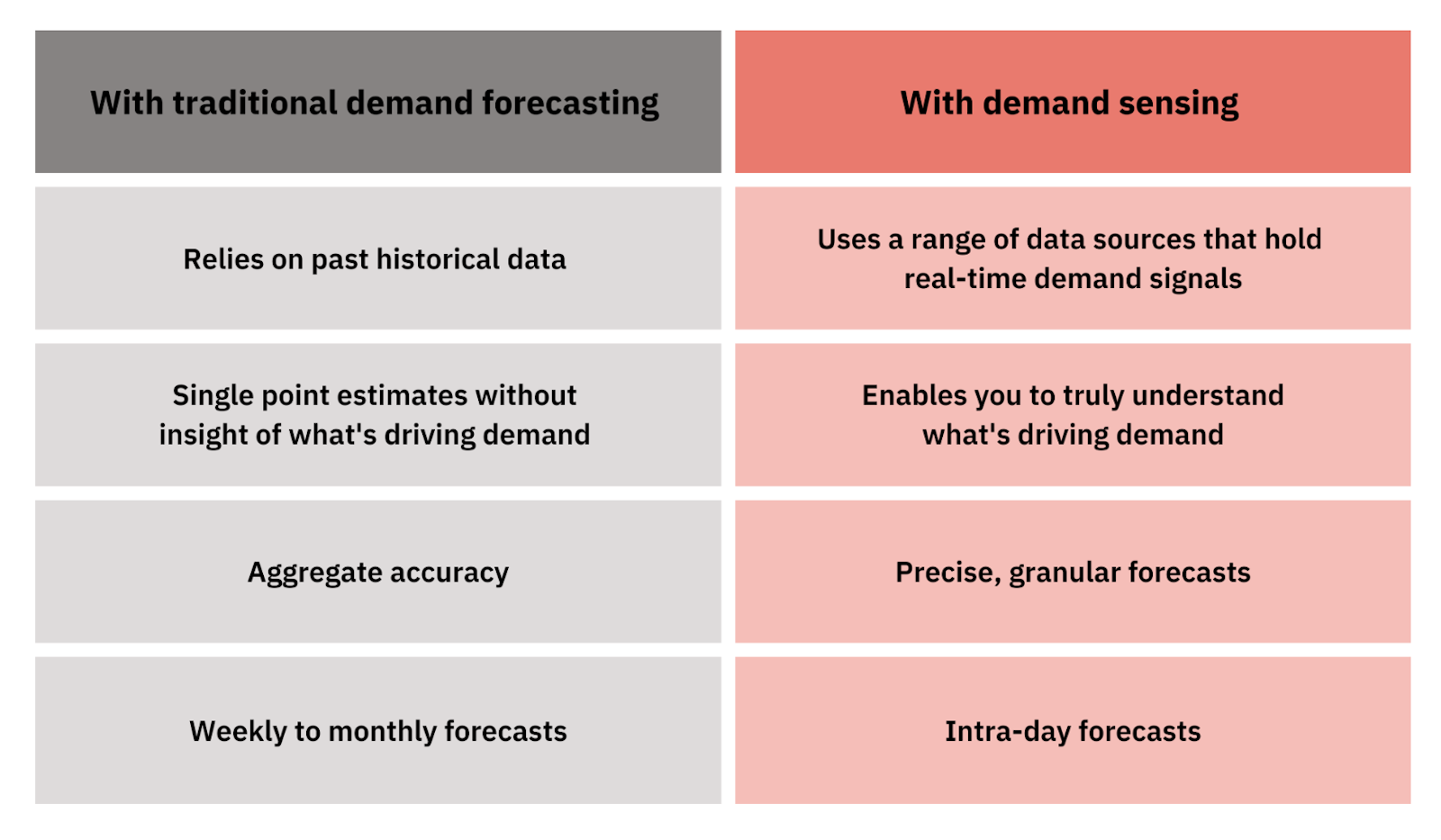 | With traditional demand forecasting | With demand sensing |
|---|---|
| Relies on past historical data | Uses a range of data sources that hold real-time demand signals |
| Single point estimates without insight of what's driving demand | Enables you to truly understand what's driving demand |
| Aggregate accuracy | Precise, granular forecasts |
| Weekly to monthly forecasts | Intra-day forecasts |